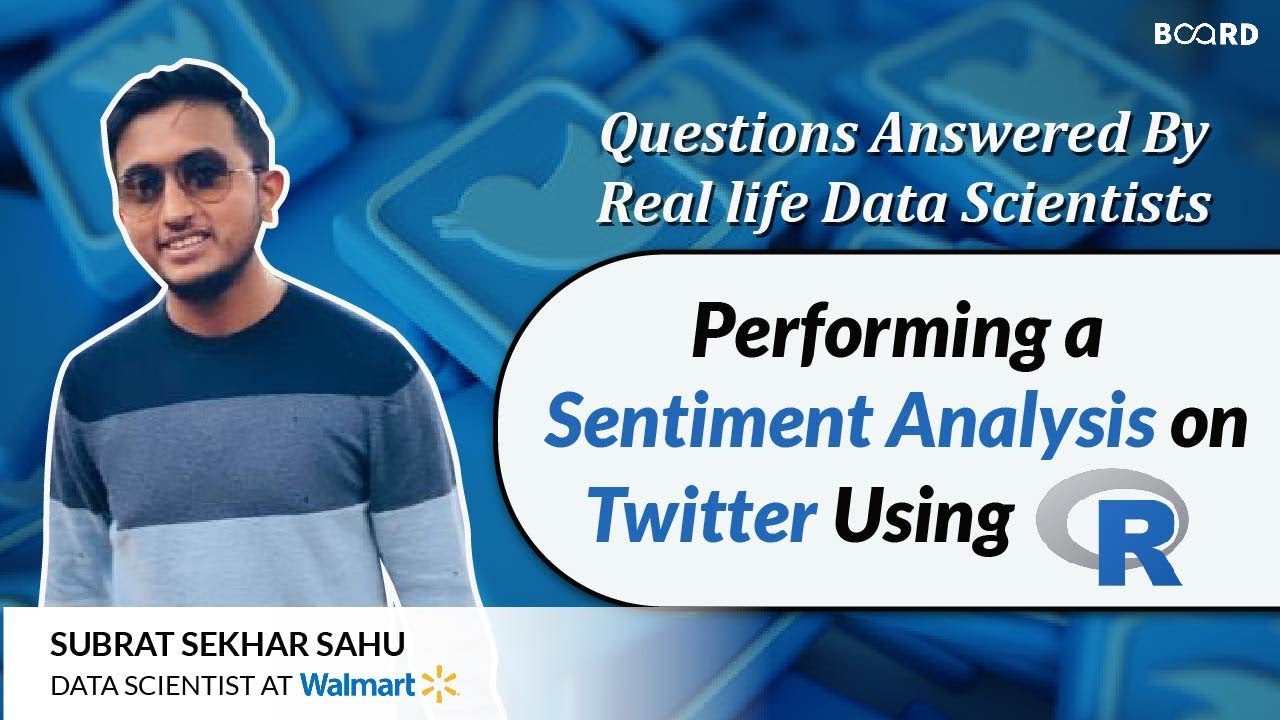 BOARD

Questions Answered By Real life Data Scientists

Performing a Sentiment Analysis on Twitter Using R

SUBRAT SEKHAR SAHU
DATA SCIENTIST AT Walmart